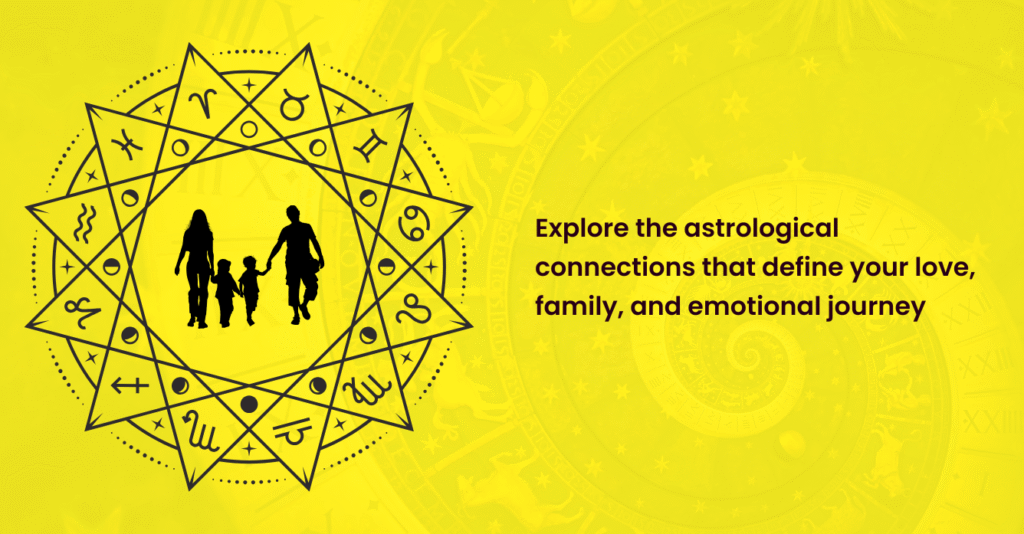 Explore the astrological connections that define your love, family, and emotional journey